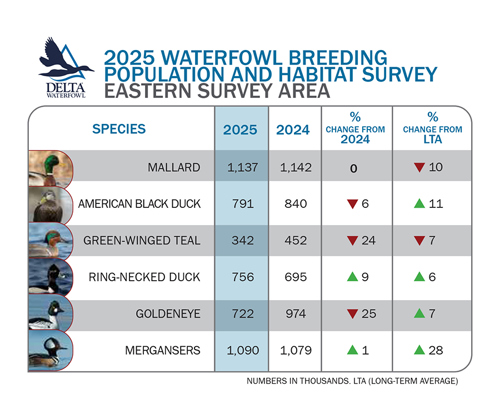 DELTA
WATERFOWL

2025 WATERFOWL BREEDING POPULATION AND HABITAT SURVEY
EASTERN SURVEY AREA

| SPECIES | 2025 | 2024 | % CHANGE FROM 2024 | % CHANGE FROM LTA |
|---|---|---|---|---|
| MALLARD | 1,137 | 1,142 | 0 | ▼ 10 |
| AMERICAN BLACK DUCK | 791 | 840 | ▼ 6 | ▲ 11 |
| GREEN-WINGED TEAL | 342 | 452 | ▼ 24 | ▼ 7 |
| RING-NECKED DUCK | 756 | 695 | ▲ 9 | ▲ 6 |
| GOLDENEYE | 722 | 974 | ▼ 25 | ▲ 7 |
| MERGANSERS | 1,090 | 1,079 | ▲ 1 | ▲ 28 |

NUMBERS IN THOUSANDS. LTA (LONG-TERM AVERAGE)